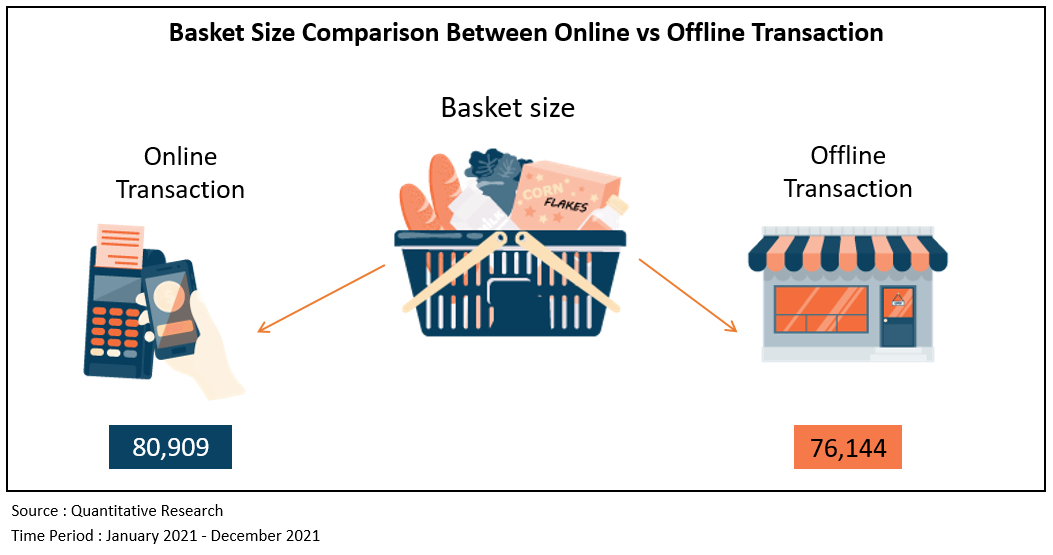 Basket Size Comparison Between Online vs Offline Transaction

Basket size

Online Transaction

CORN FLAKES

Offline Transaction

80,909

76,144

Source : Quantitative Research

Time Period : January 2021 - December 2021